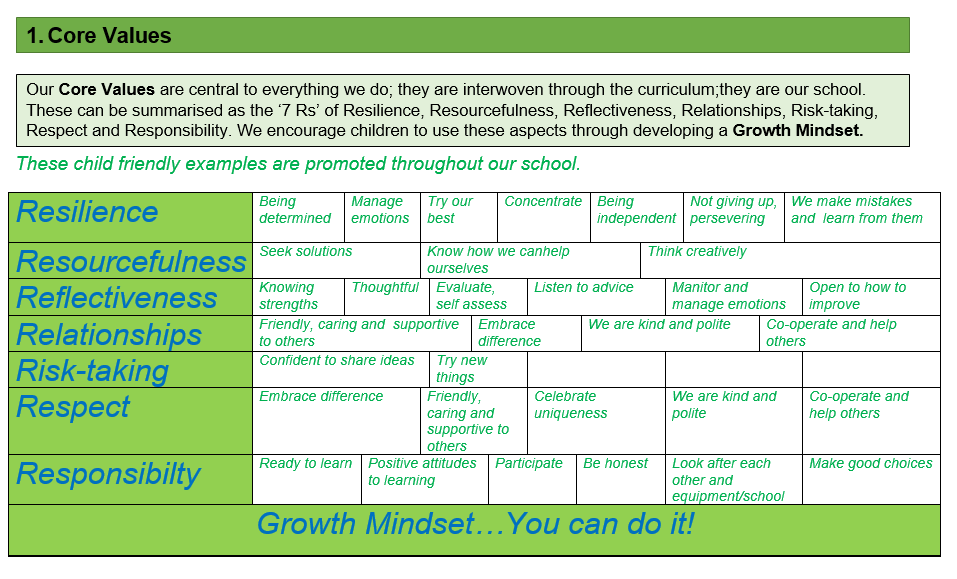 1. Core Values

Our **Core Values** are central to everything we do; they are interwoven through the curriculum;they are our school. These can be summarised as the '7 Rs' of Resilience, Resourcefulness, Reflectiveness, Relationships, Risk-taking, Respect and Responsibility. We encourage children to use these aspects through developing a **Growth Mindset.**

These child friendly examples are promoted throughout our school.

| Resilience | Being determined | Manage emotions | Try our best | Concentrate | Being independent | Not giving up, persevering | We make mistakes and learn from them |
|---|---|---|---|---|---|---|---|
| Resourcefulness | Seek solutions | Know how we canhelp ourselves | Think creatively | | | | |
| Reflectiveness | Knowing strengths | Thoughtful | Evaluate, self assess | Listen to advice | Manitor and manage emotions | Open to how to improve | |
| Relationships | Friendly, caring and supportive to others | Embrace difference | We are kind and polite | Co-operate and help others | | | |
| Risk-taking | Confident to share ideas | Try new things | | | | | |
| Respect | Embrace difference | Friendly, caring and supportive to others | Celebrate uniqueness | We are kind and polite | Co-operate and help others | | |
| Responsibilty | Ready to learn | Positive attitudes to learning | Participate | Be honest | Look after each other and equipment/school | Make good choices | |

Growth Mindset…You can do it!